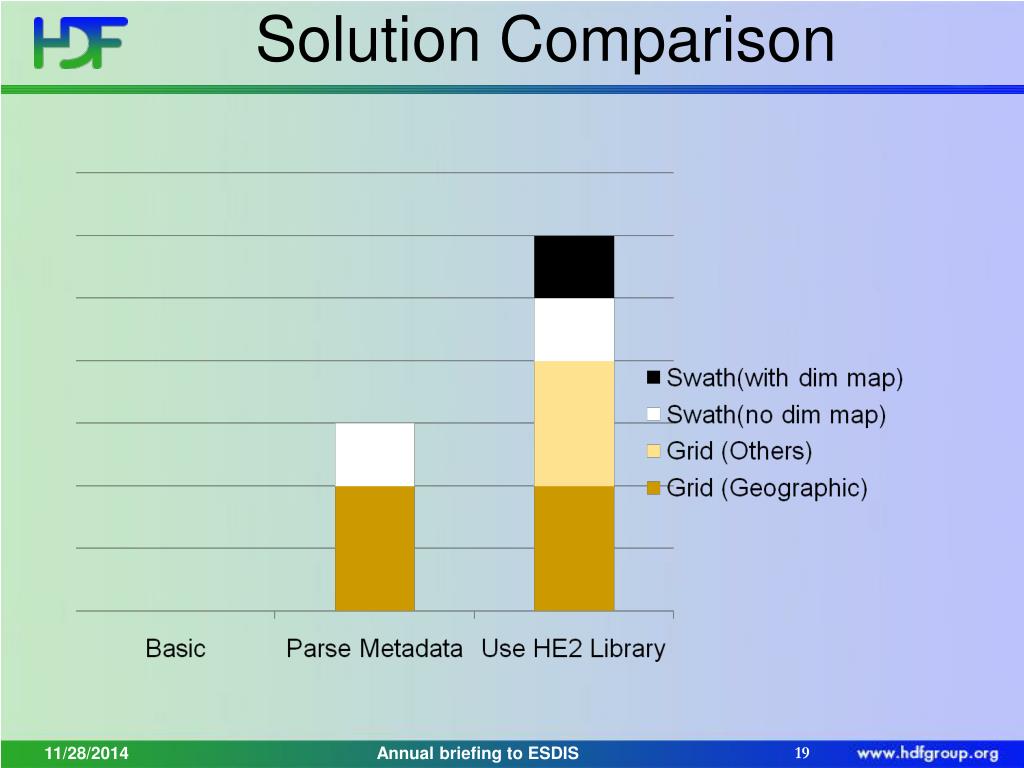 HDF

Solution Comparison

Swath(with dim map)
Swath(no dim map)
Grid (Others)
Grid (Geographic)

Basic
Parse Metadata
Use HE2 Library

11/28/2014
Annual briefing to ESDIS
19
www.hdfgroup.org